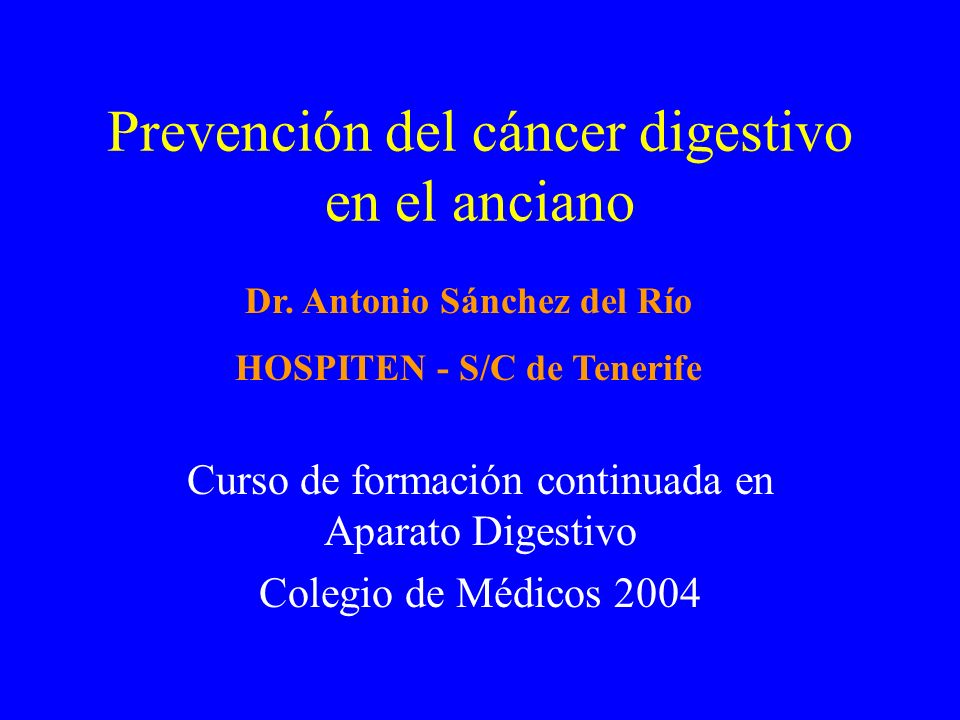 Prevención del cáncer digestivo en el anciano

Dr. Antonio Sánchez del Río

HOSPITEN - S/C de Tenerife

Curso de formación continuada en Aparato Digestivo

Colegio de Médicos 2004